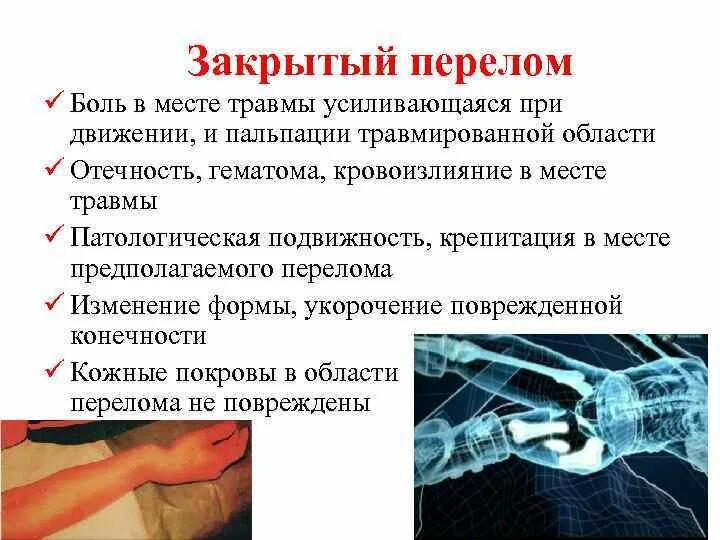 Закрытый перелом

✓ Боль в месте травмы усиливающаяся при движении, и пальпации травмированной области

✓ Отечность, гематома, кровоизлияние в месте травмы

✓ Патологическая подвижность, крепитация в месте предполагаемого перелома

✓ Изменение формы, укорочение поврежденной конечности

✓ Кожные покровы в области перелома не повреждены